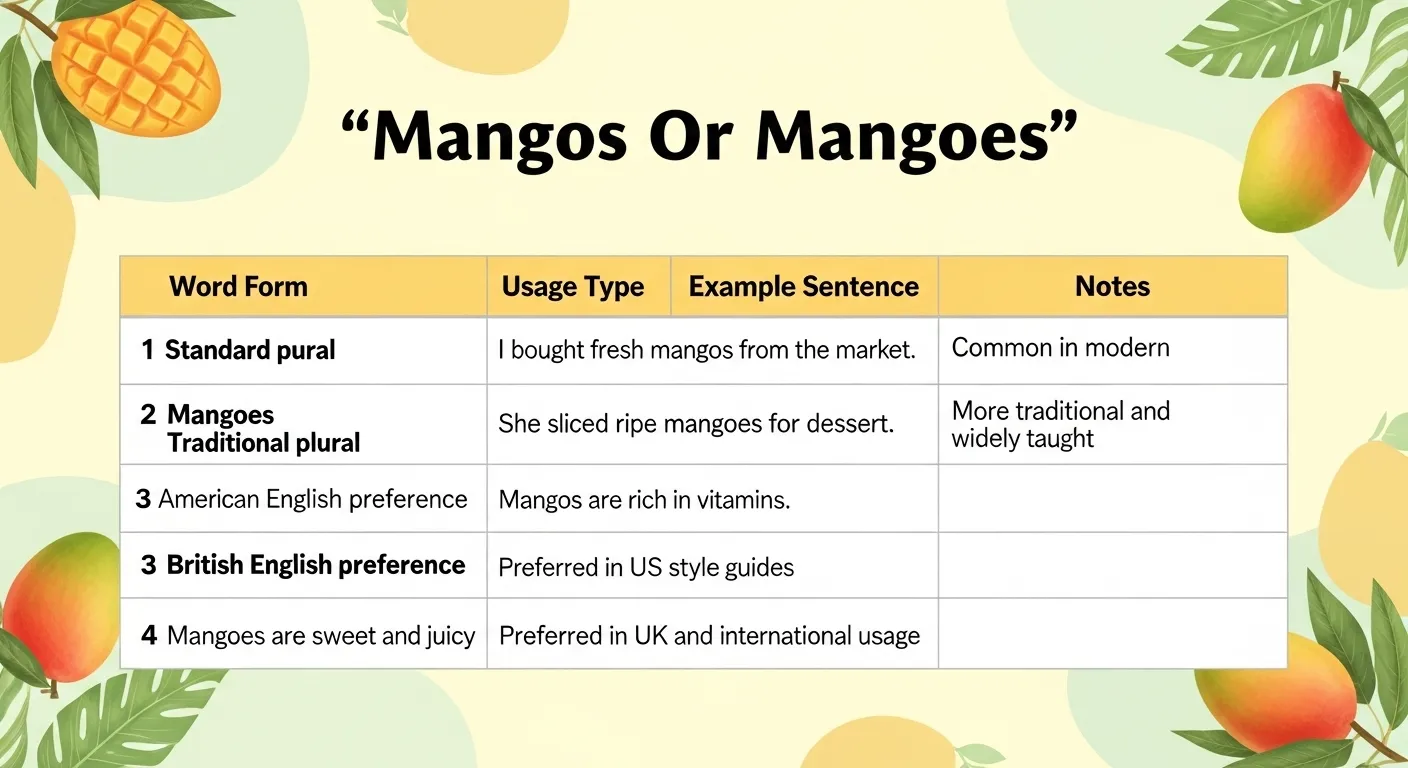 “Mangos Or Mangoes”

| Word Form | Usage Type | Example Sentence | Notes |
|---|---|---|---|
| 1 Standard pural | I bought fresh mangos from the market. | | Common in modern |
| 2 Mangoes Traditional plural | She sliced ripe mangoes for dessert. | | More traditional and widely taught |
| 3 American English preference | Mangos are rich in vitamins. | | |
| 3 British English preference | Preferred in US style guides | | |
| 4 Mangoes are sweet and juicy | Preferred in UK and international usage | | |